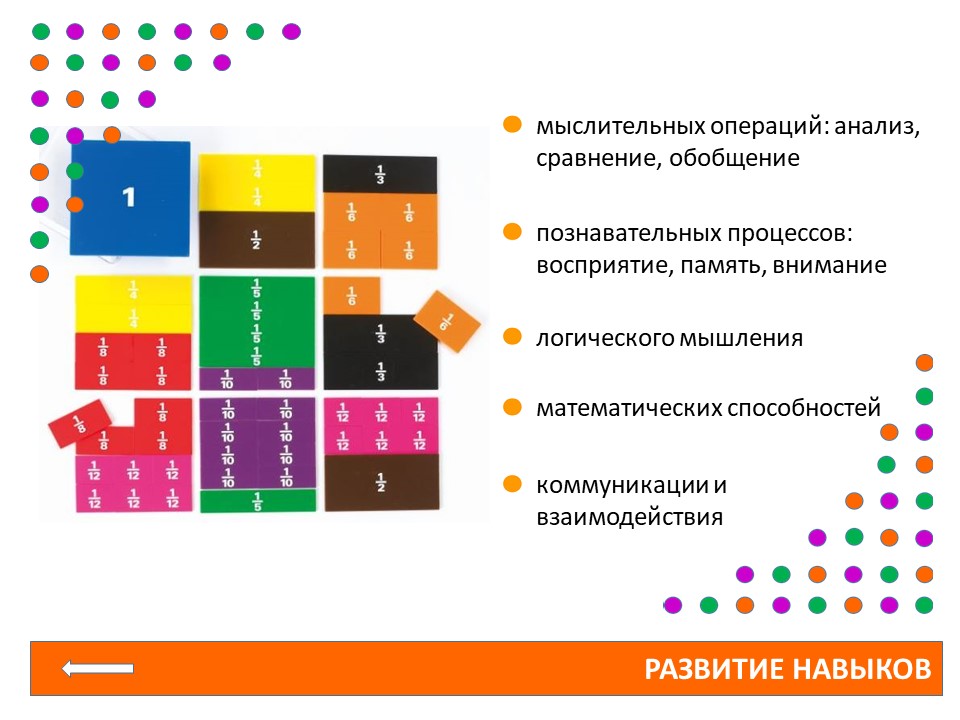 1

$\frac{1}{4}$ $\frac{1}{4}$ $\frac{1}{2}$

$\frac{1}{3}$ $\frac{1}{6}$ $\frac{1}{6}$ $\frac{1}{6}$ $\frac{1}{6}$

$\frac{1}{4}$ $\frac{1}{4}$ $\frac{1}{8}$ $\frac{1}{8}$ $\frac{1}{8}$ $\frac{1}{8}$

$\frac{1}{5}$ $\frac{1}{5}$ $\frac{1}{5}$ $\frac{1}{5}$ $\frac{1}{10}$ $\frac{1}{10}$

$\frac{1}{6}$ $\frac{1}{6}$ $\frac{1}{3}$ $\frac{1}{3}$

$\frac{1}{8}$ $\frac{1}{8}$ $\frac{1}{8}$ $\frac{1}{8}$ $\frac{1}{12}$ $\frac{1}{12}$ $\frac{1}{12}$ $\frac{1}{12}$ $\frac{1}{12}$ $\frac{1}{12}$

$\frac{1}{10}$ $\frac{1}{10}$ $\frac{1}{10}$ $\frac{1}{10}$ $\frac{1}{10}$ $\frac{1}{10}$ $\frac{1}{10}$ $\frac{1}{10}$ $\frac{1}{5}$

$\frac{1}{12}$ $\frac{1}{12}$ $\frac{1}{12}$ $\frac{1}{12}$ $\frac{1}{12}$ $\frac{1}{12}$ $\frac{1}{2}$

мыслительных операций: анализ, сравнение, обобщение

познавательных процессов: восприятие, память, внимание

логического мышления

математических способностей

коммуникации и взаимодействия

РАЗВИТИЕ НАВЫКОВ